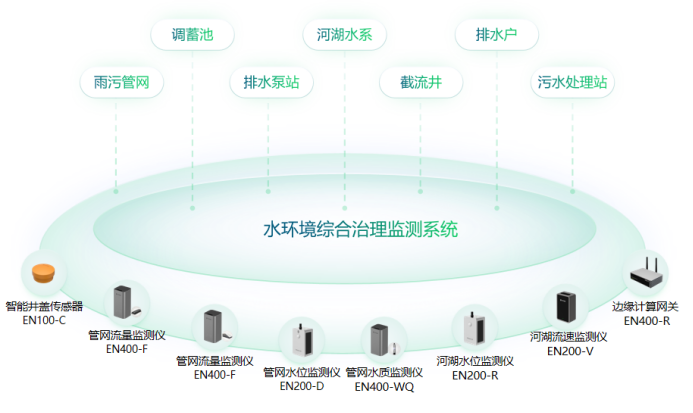 调蓄池

河湖水系

排水户

雨污管网

排水泵站

截流井

污水处理站

水环境综合治理监测系统

智能井盖传感器
EN100-C

管网流量监测仪
EN400-F

管网流量监测仪
EN400-F

管网水位监测仪
EN200-D

管网水质监测仪
EN400-WQ

河湖水位监测仪
EN200-R

河湖流速监测仪
EN200-V

边缘计算网关
EN400-R